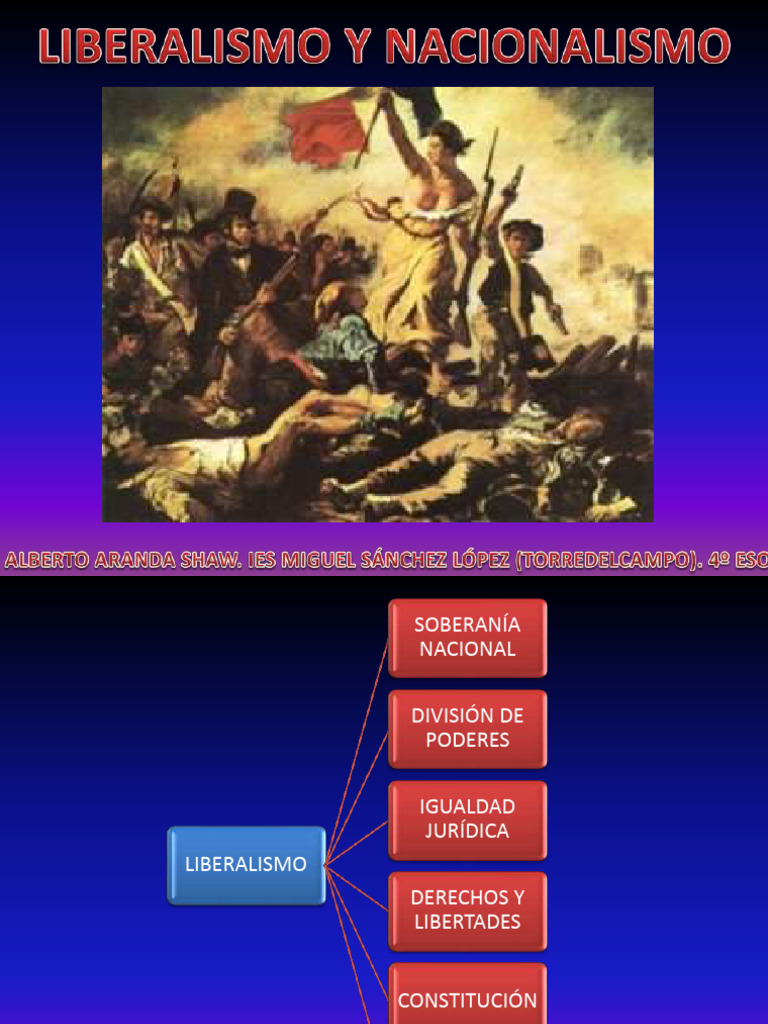 LIBERALISMO Y NACIONALISMO

ALBERTO ARANDA SHAW. IES MIGUEL SÁNCHEZ LÓPEZ (TORREDELCAMPO). 4º ESO

LIBERALISMO

SOBERANÍA NACIONAL

DIVISIÓN DE PODERES

IGUALDAD JURÍDICA

DERECHOS Y LIBERTADES

CONSTITUCIÓN